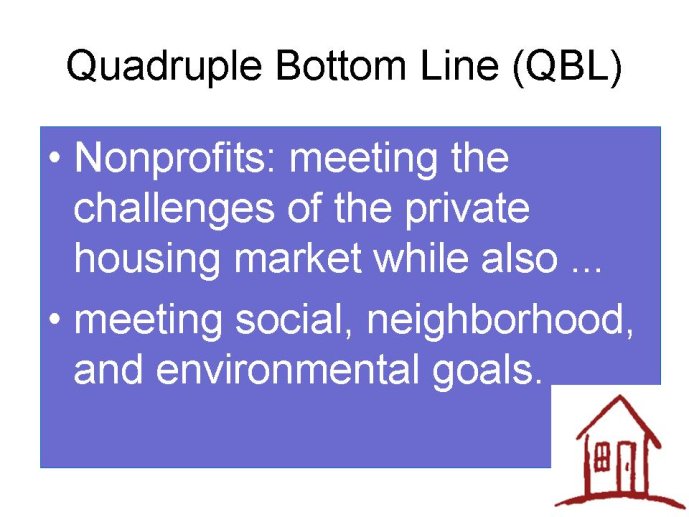 Quadruple Bottom Line (QBL)

• Nonprofits: meeting the challenges of the private housing market while also ...

• meeting social, neighborhood, and environmental goals.